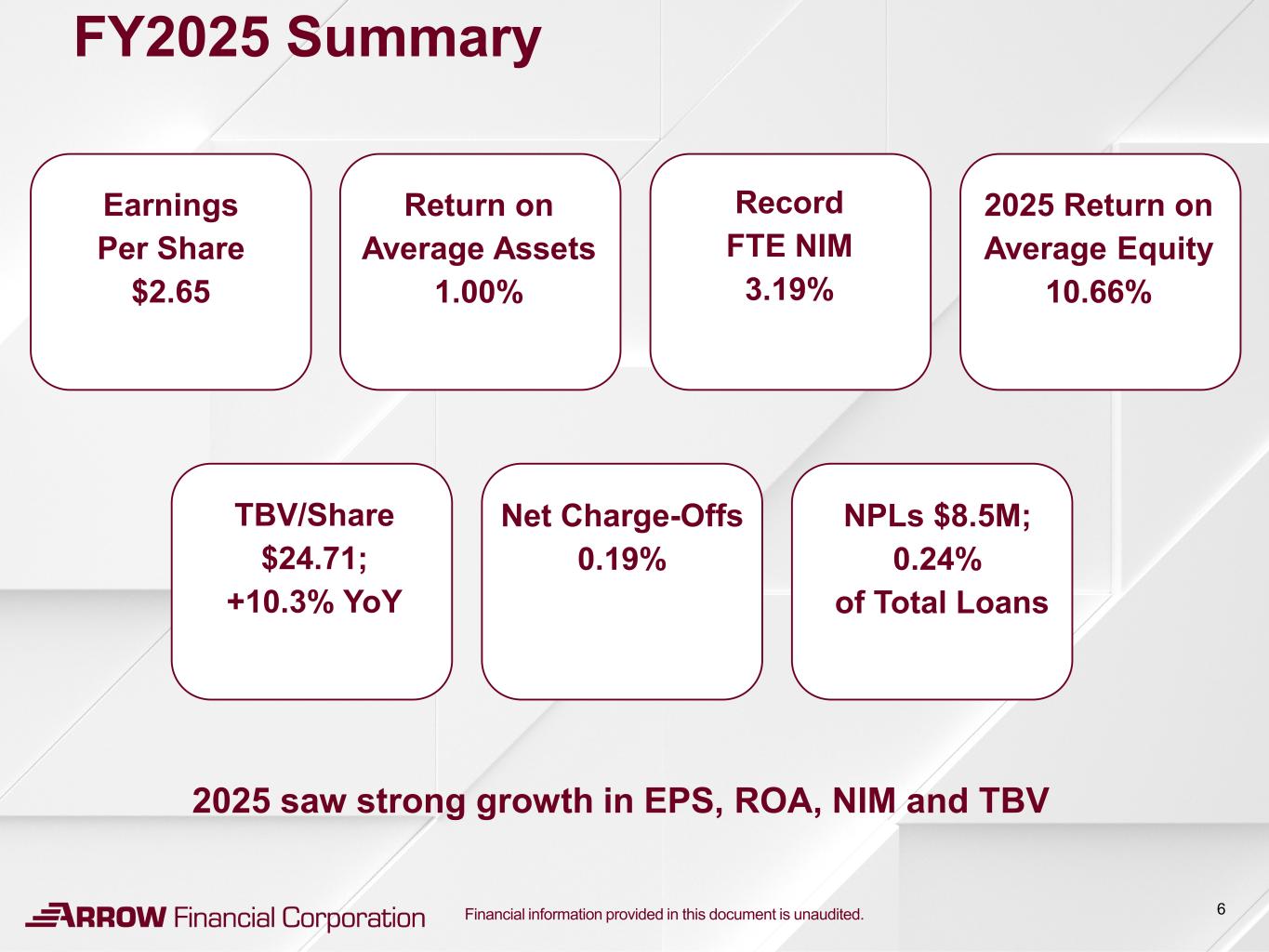 FY2025 Summary

Earnings Per Share $2.65

Return on Average Assets 1.00%

Record FTE NIM 3.19%

2025 Return on Average Equity 10.66%

TBV/Share $24.71; +10.3% YoY

Net Charge-Offs 0.19%

NPLs $8.5M; 0.24% of Total Loans

2025 saw strong growth in EPS, ROA, NIM and TBV

ARROW Financial Corporation

Financial information provided in this document is unaudited.

6